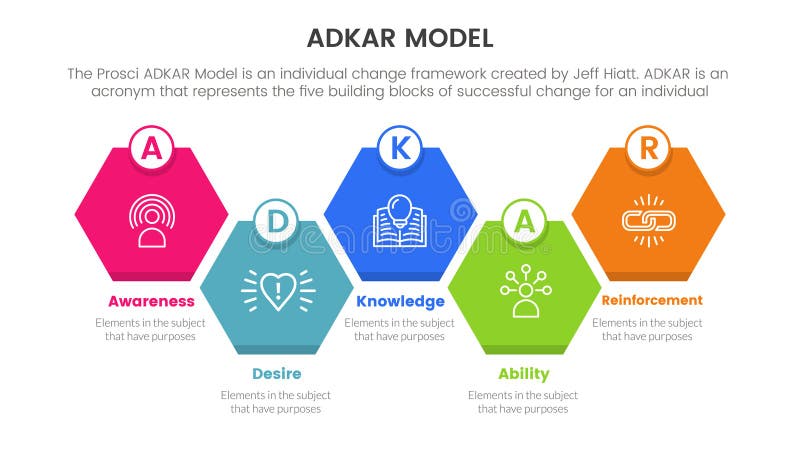 ADKAR MODEL

The Prosci ADKAR Model is an individual change framework created by Jeff Hiatt. ADKAR is an acronym that represents the five building blocks of successful change for an individual

A

Awareness

Elements in the subject that have purposes

D

Desire

Elements in the subject that have purposes

K

Knowledge

Elements in the subject that have purposes

A

Ability

Elements in the subject that have purposes

R

Reinforcement

Elements in the subject that have purposes

dreamstime